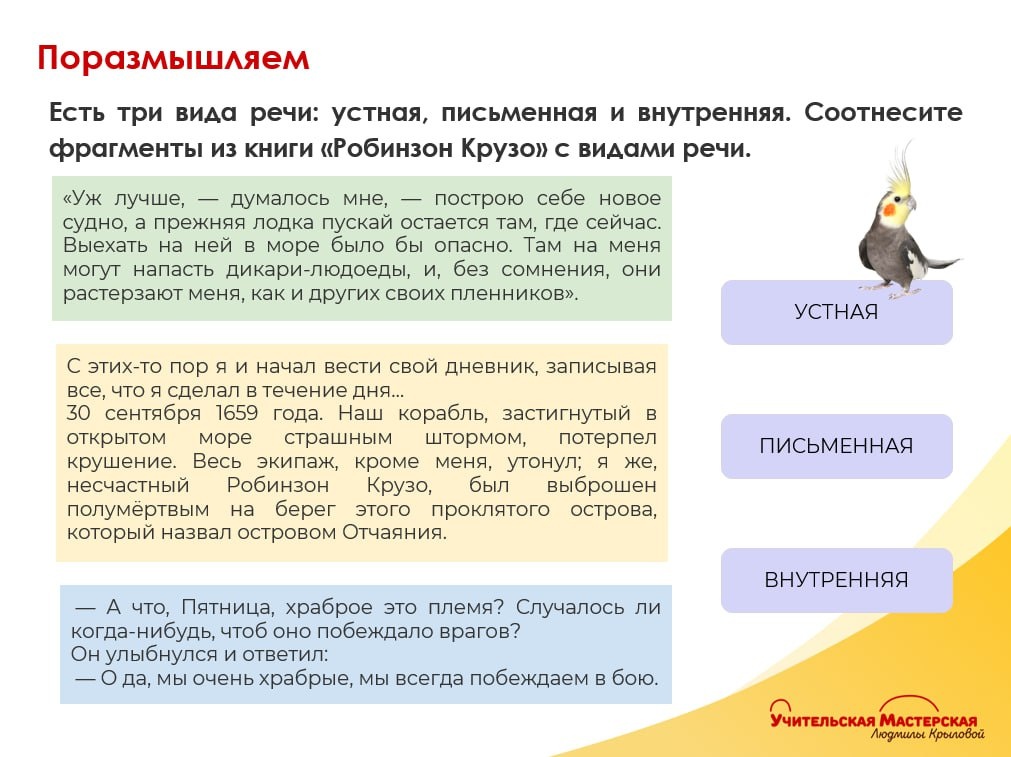 Поразмышляем

Есть три вида речи: устная, письменная и внутренняя. Соотнесите фрагменты из книги «Робинзон Крузо» с видами речи.

«Уж лучше, — думалось мне, — построю себе новое судно, а прежняя лодка пускай остается там, где сейчас. Выехать на ней в море было бы опасно. Там на меня могут напасть дикари-людоеды, и, без сомнения, они растерзают меня, как и других своих пленников».

С этих-то пор я и начал вести свой дневник, записывая все, что я сделал в течение дня...
30 сентября 1659 года. Наш корабль, застигнутый в открытом море страшным штормом, потерпел крушение. Весь экипаж, кроме меня, утонул; я же, несчастный Робинзон Крузо, был выброшен полумёртвым на берег этого проклятого острова, который назвал островом Отчаяния.

— А что, Пятница, храброе это племя? Случалось ли когда-нибудь, чтоб оно побеждало врагов?
Он улыбнулся и ответил:
— О да, мы очень храбрые, мы всегда побеждаем в бою.

УСТНАЯ

ПИСЬМЕННАЯ

ВНУТРЕННЯЯ

Учительская Мастерская
Людмилы Крыловой